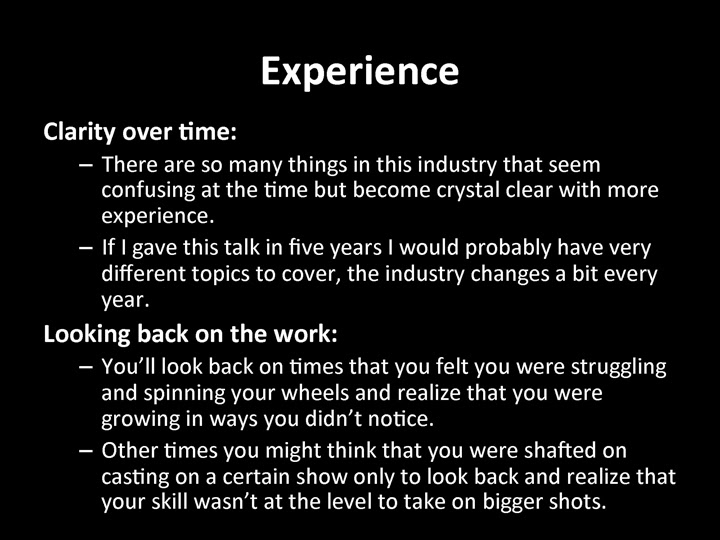 Experience

Clarity over time:

– There are so many things in this industry that seem confusing at the time but become crystal clear with more experience.

– If I gave this talk in five years I would probably have very different topics to cover, the industry changes a bit every year.

Looking back on the work:

– You'll look back on times that you felt you were struggling and spinning your wheels and realize that you were growing in ways you didn't notice.

– Other times you might think that you were shafted on casting on a certain show only to look back and realize that your skill wasn't at the level to take on bigger shots.